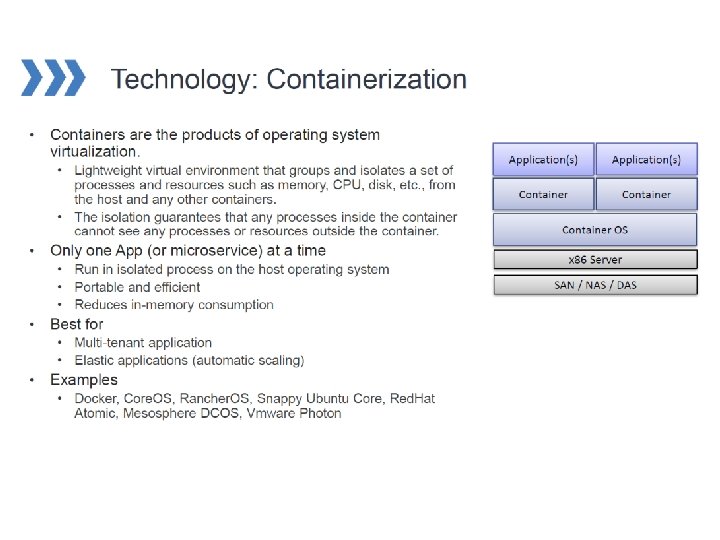 Technology: Containerization

• Containers are the products of operating system virtualization.
  • Lightweight virtual environment that groups and isolates a set of processes and resources such as memory, CPU, disk, etc., from the host and any other containers.
  • The isolation guarantees that any processes inside the container cannot see any processes or resources outside the container.
• Only one App (or microservice) at a time
  • Run in isolated process on the host operating system
  • Portable and efficient
  • Reduces in-memory consumption
• Best for
  • Multi-tenant application
  • Elastic applications (automatic scaling)
• Examples
  • Docker, CoreOS, RancherOS, Snappy Ubuntu Core, RedHat Atomic, Mesosphere DCOS, Vmware Photon

Application(s)
Application(s)
Container
Container
Container OS
x86 Server
SAN / NAS / DAS